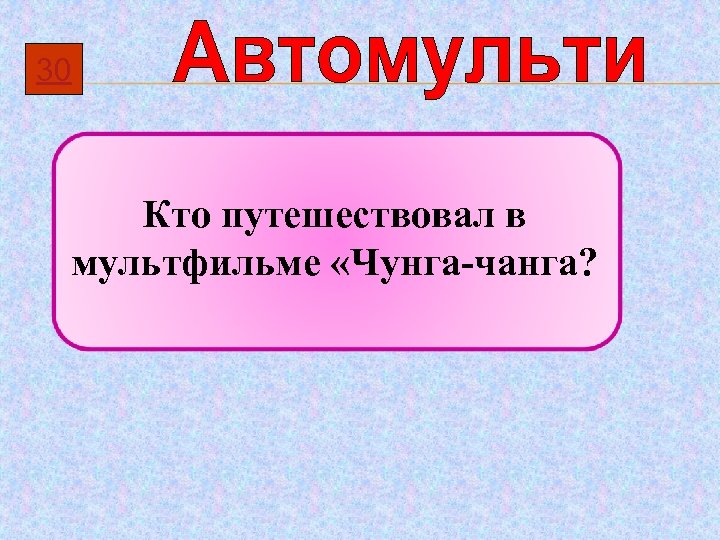 30

Автомульти

Кто путешествовал в мультфильме «Чунга-чанга?